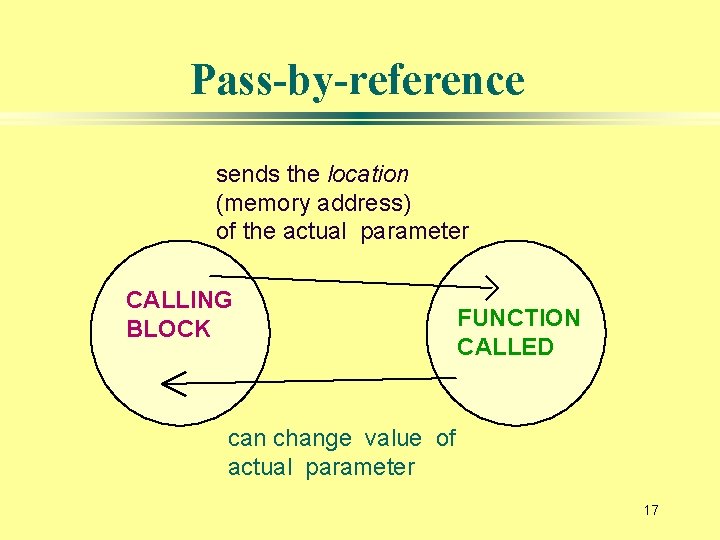 Pass-by-reference

sends the location (memory address) of the actual parameter

CALLING BLOCK

FUNCTION CALLED

can change value of actual parameter

17